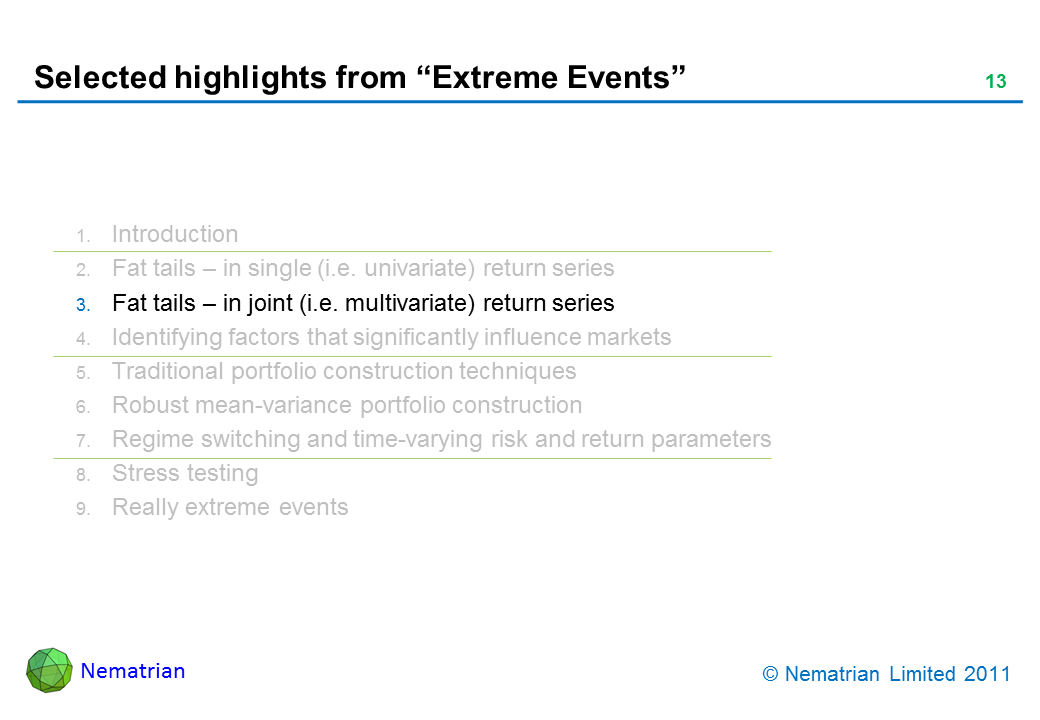 Selected highlights from “Extreme Events”

13

1. Introduction
2. Fat tails – in single (i.e. univariate) return series
3. Fat tails – in joint (i.e. multivariate) return series
4. Identifying factors that significantly influence markets
5. Traditional portfolio construction techniques
6. Robust mean-variance portfolio construction
7. Regime switching and time-varying risk and return parameters
8. Stress testing
9. Really extreme events

Nematrian

© Nematrian Limited 2011